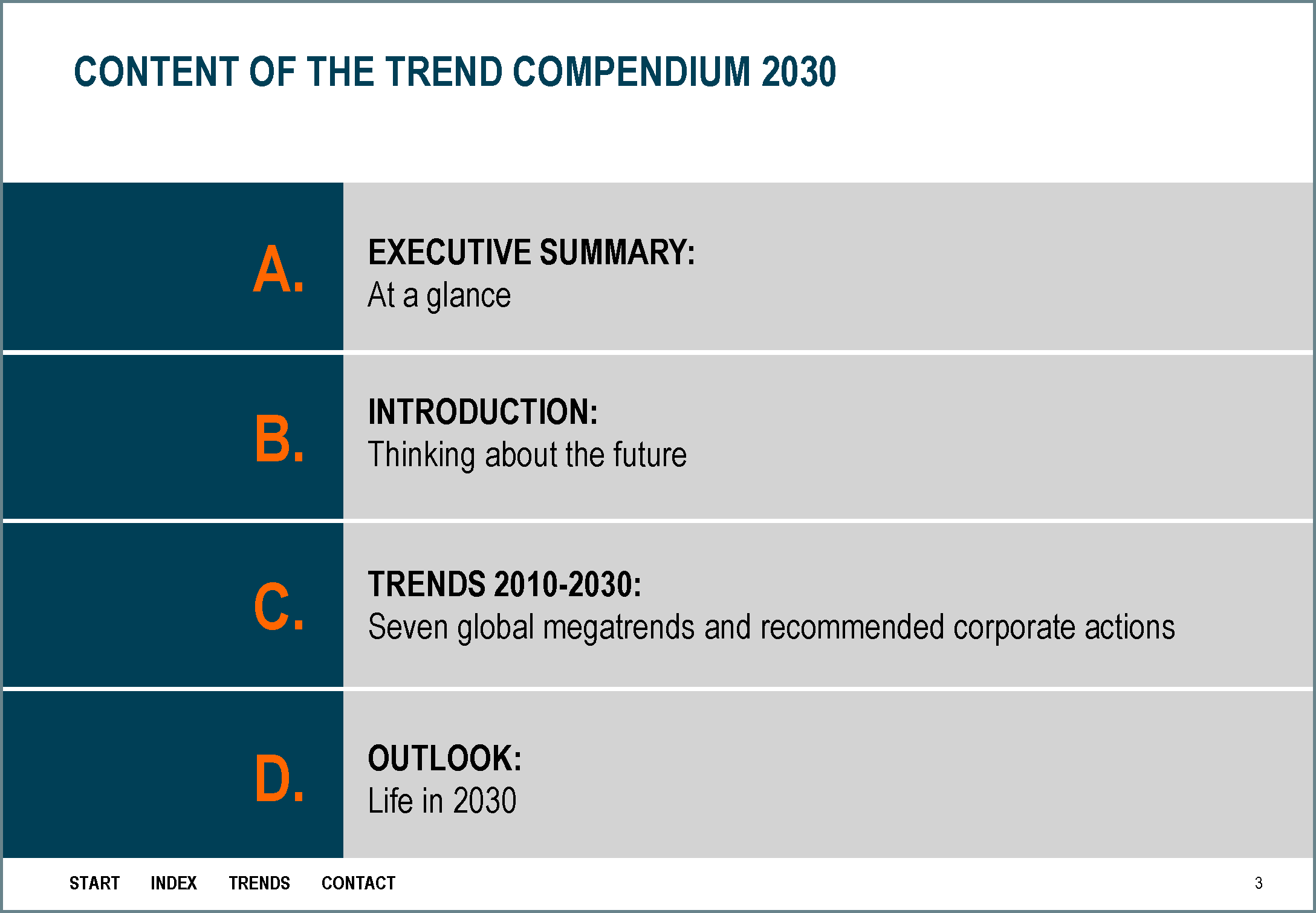 CONTENT OF THE TREND COMPENDIUM 2030

A.

EXECUTIVE SUMMARY:
At a glance

B.

INTRODUCTION:
Thinking about the future

C.

TRENDS 2010-2030:
Seven global megatrends and recommended corporate actions

D.

OUTLOOK:
Life in 2030

START INDEX TRENDS CONTACT

3